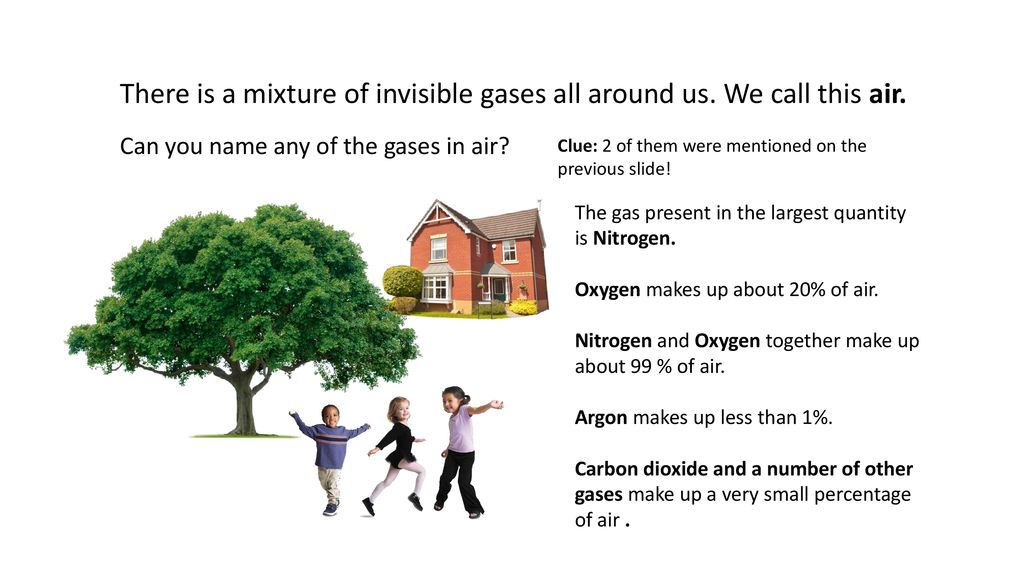 There is a mixture of invisible gases all around us. We call this air.

Can you name any of the gases in air?

Clue: 2 of them were mentioned on the previous slide!

The gas present in the largest quantity is Nitrogen.

Oxygen makes up about 20% of air.

Nitrogen and Oxygen together make up about 99 % of air.

Argon makes up less than 1%.

Carbon dioxide and a number of other gases make up a very small percentage of air .